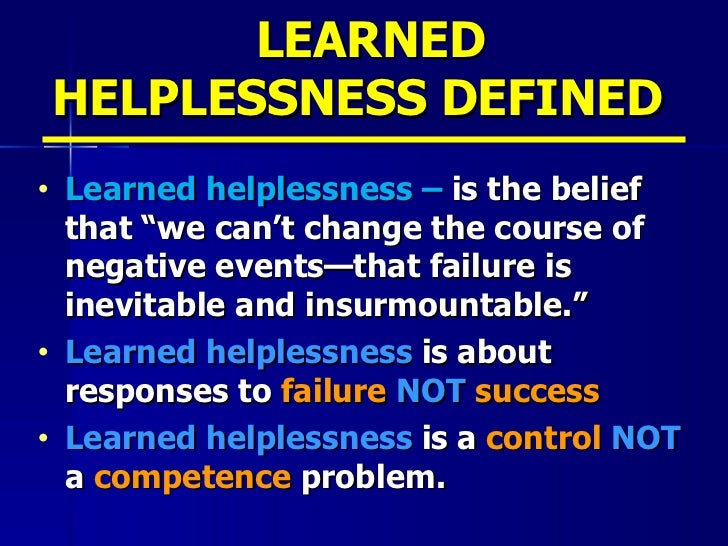 LEARNED HELPLESSNESS DEFINED

• Learned helplessness – is the belief that “we can’t change the course of negative events—that failure is inevitable and insurmountable.”

• Learned helplessness is about responses to failure NOT success

• Learned helplessness is a control NOT a competence problem.